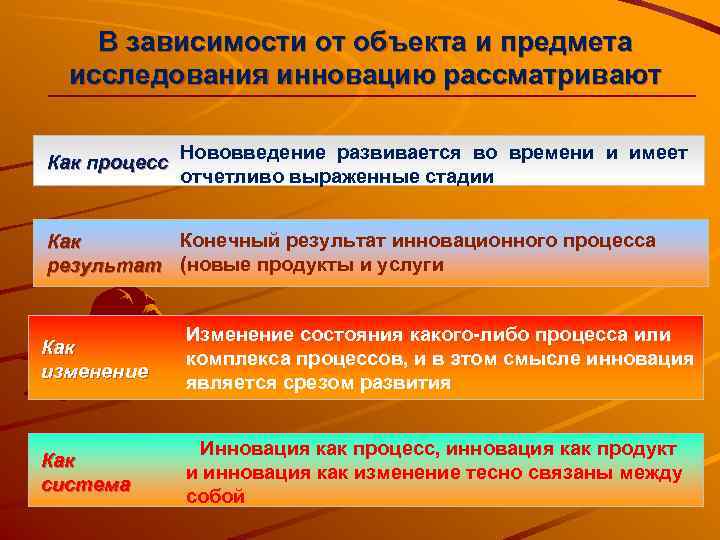 В зависимости от объекта и предмета исследования инновацию рассматривают

Как процесс

Нововведение развивается во времени и имеет отчетливо выраженные стадии

Как результат

Конечный результат инновационного процесса (новые продукты и услуги

Как изменение

Изменение состояния какого-либо процесса или комплекса процессов, и в этом смысле инновация является срезом развития

Как система

Инновация как процесс, инновация как продукт и инновация как изменение тесно связаны между собой